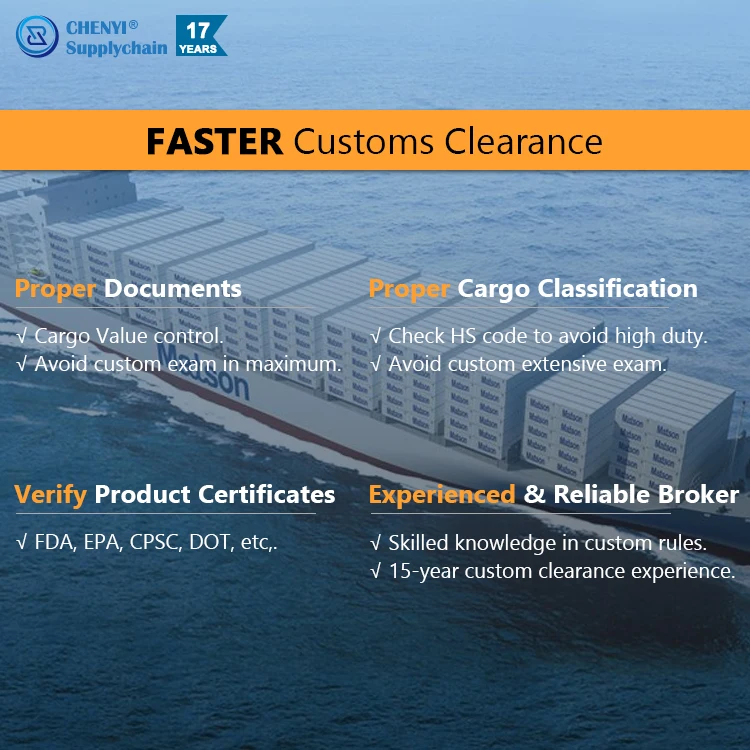 CHENYI®
Supplychain

17 YEARS

FASTER Customs Clearance

Proper Documents

√ Cargo Value control.
√ Avoid custom exam in maximum.

Proper Cargo Classification

√ Check HS code to avoid high duty.
√ Avoid custom extensive exam.

Matson

Verify Product Certificates

√ FDA, EPA, CPSC, DOT, etc,.

Experienced & Reliable Broker

√ Skilled knowledge in custom rules.
√ 15-year custom clearance experience.